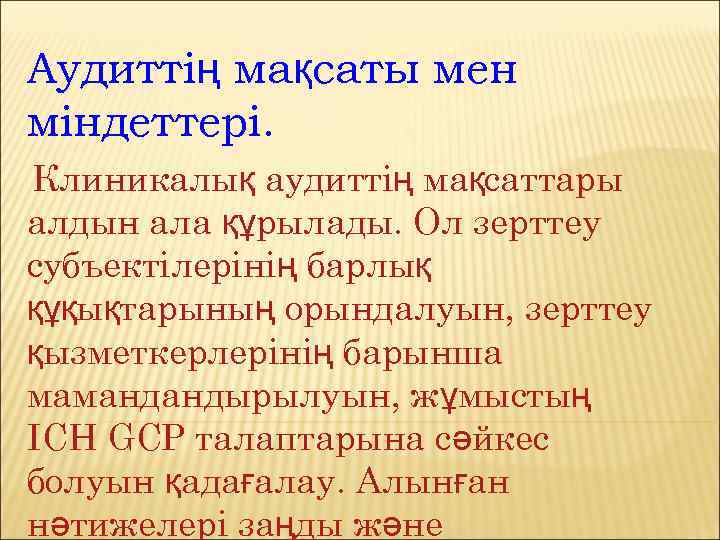 Аудиттің мақсаты мен міндеттері.

Клиникалық аудиттің мақсаттары алдын ала құрылады. Ол зерттеу субъектілерінің барлық құқықтарының орындалуын, зерттеу қызметкерлерінің барынша мамандандырылуын, жұмыстың ICH GCP талаптарына сәйкес болуын қадағалау. Алынған нәтижелері заңды және